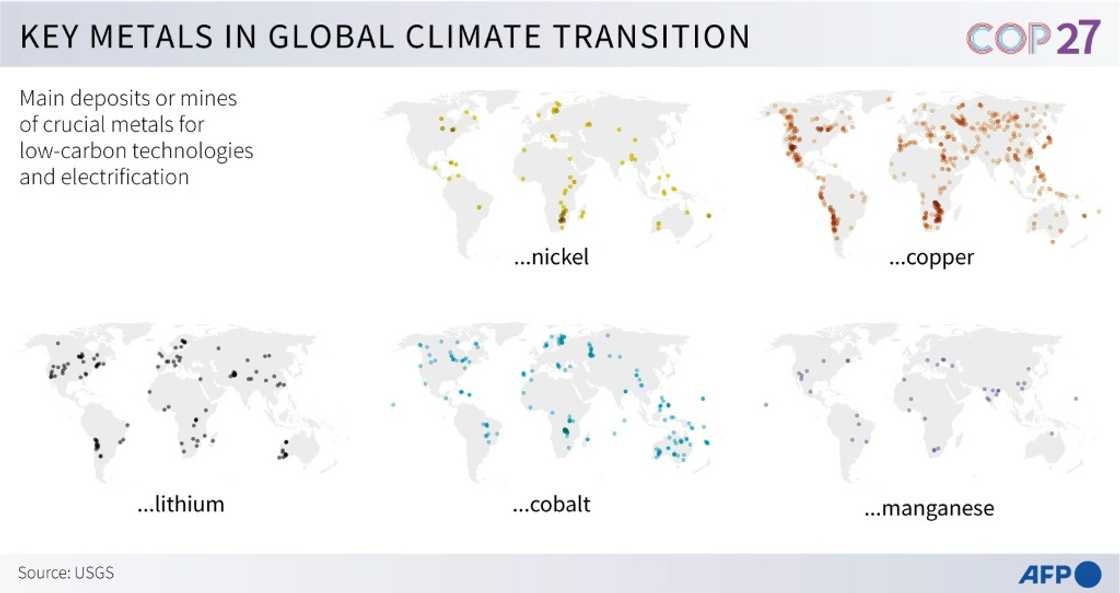 KEY METALS IN GLOBAL CLIMATE TRANSITION

COP27

Main deposits or mines of crucial metals for low-carbon technologies and electrification

...nickel

...copper

...lithium

...cobalt

...manganese

Source: USGS

AFP